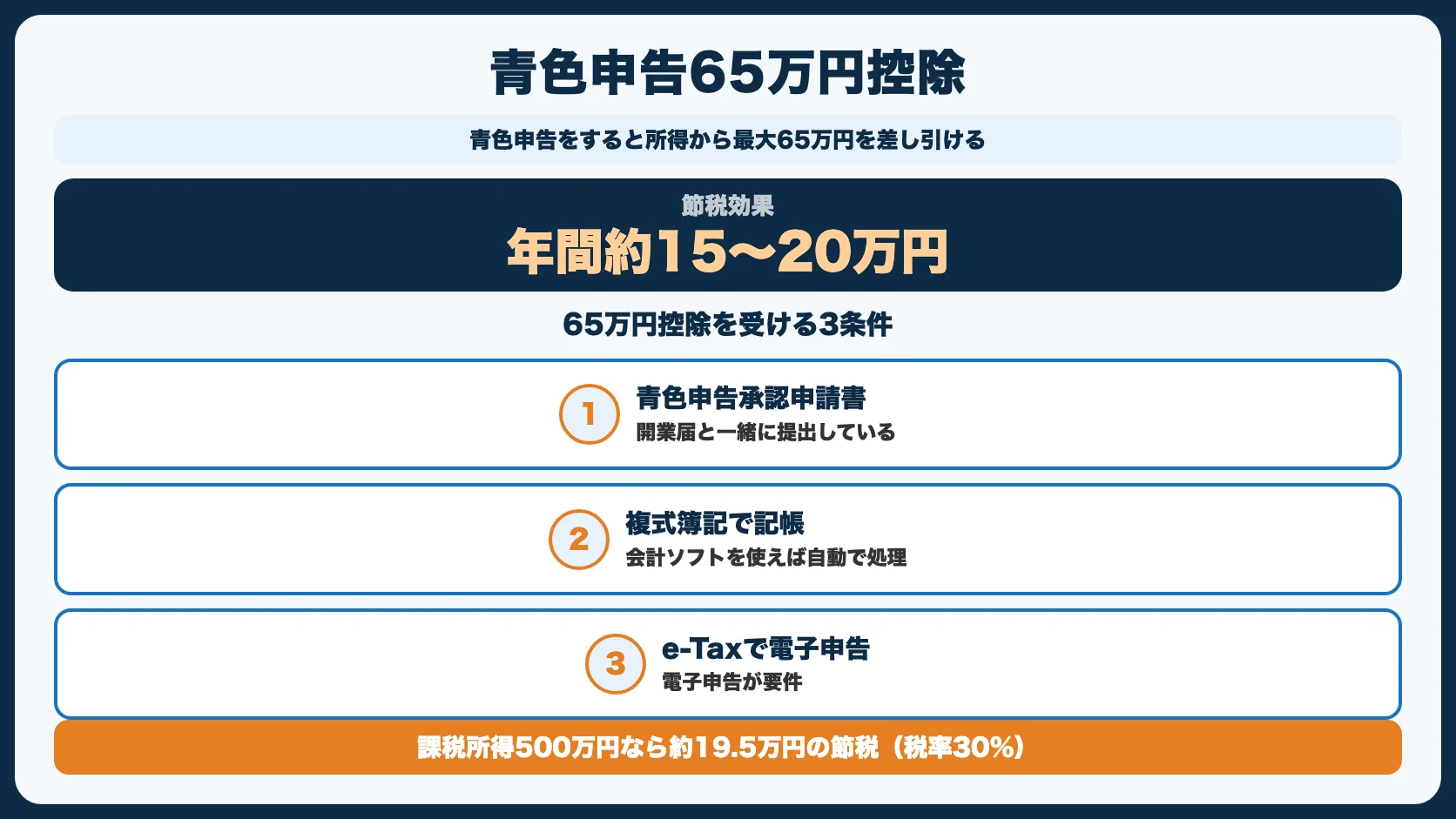 青色申告65万円控除

青色申告をすると所得から最大65万円を差し引ける

節税効果
年間約15〜20万円

65万円控除を受ける3条件

1
青色申告承認申請書
開業届と一緒に提出している

2
複式簿記で記帳
会計ソフトを使えば自動で処理

3
e-Taxで電子申告
電子申告が要件

課税所得500万円なら約19.5万円の節税（税率30%）